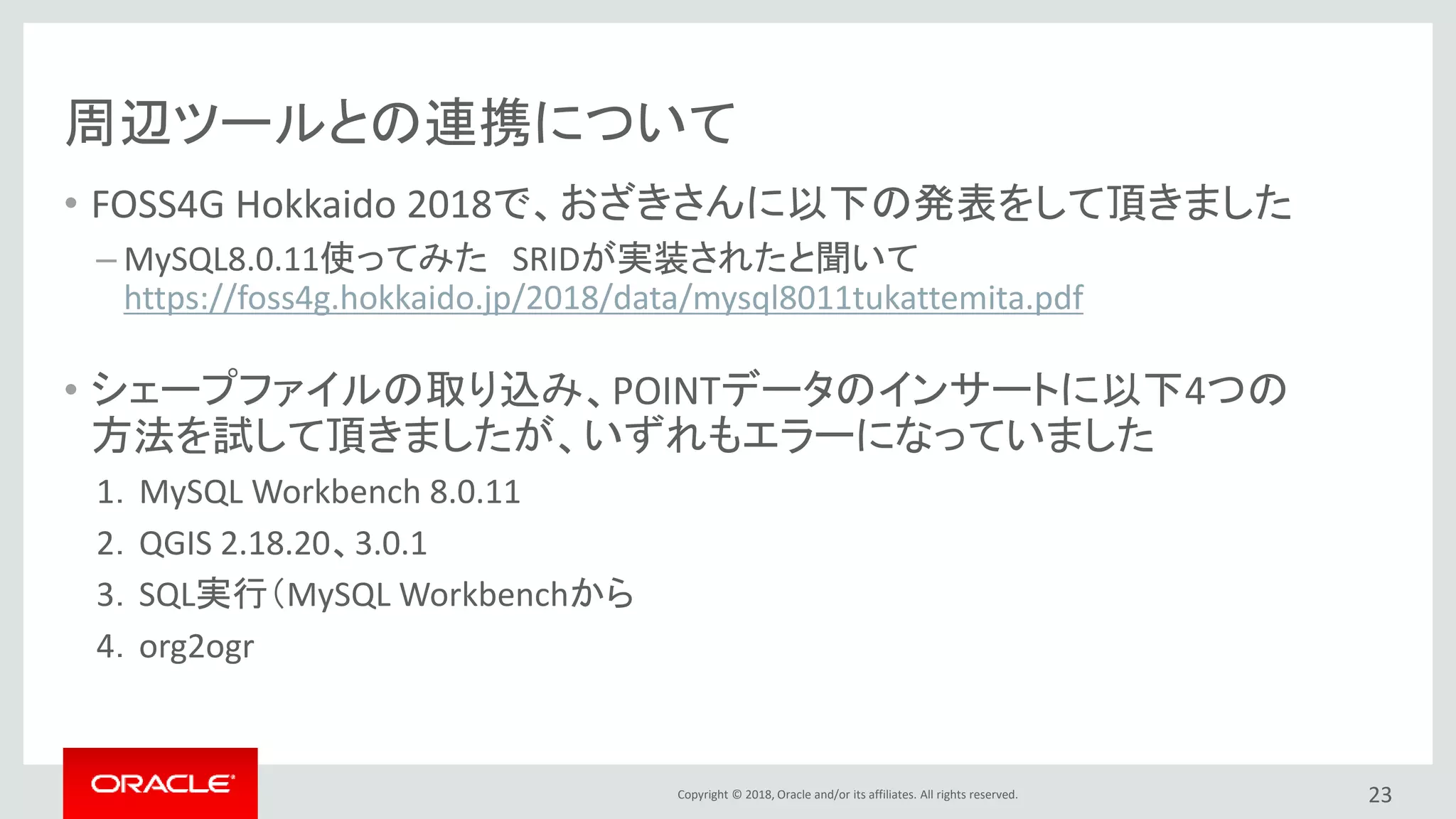 周辺ツールとの連携について

• FOSS4G Hokkaido 2018で、おざきさんに以下の発表をして頂きました

– MySQL8.0.11使ってみた　SRIDが実装されたと聞いて https://foss4g.hokkaido.jp/2018/data/mysql8011tukattemita.pdf

• シェープファイルの取り込み、POINTデータのインサートに以下4つの方法を試して頂きましたが、いずれもエラーになっていました

1. MySQL Workbench 8.0.11
2. QGIS 2.18.20、3.0.1
3. SQL実行（MySQL Workbenchから
4. org2ogr

ORACLE

Copyright © 2018, Oracle and/or its affiliates. All rights reserved.

23